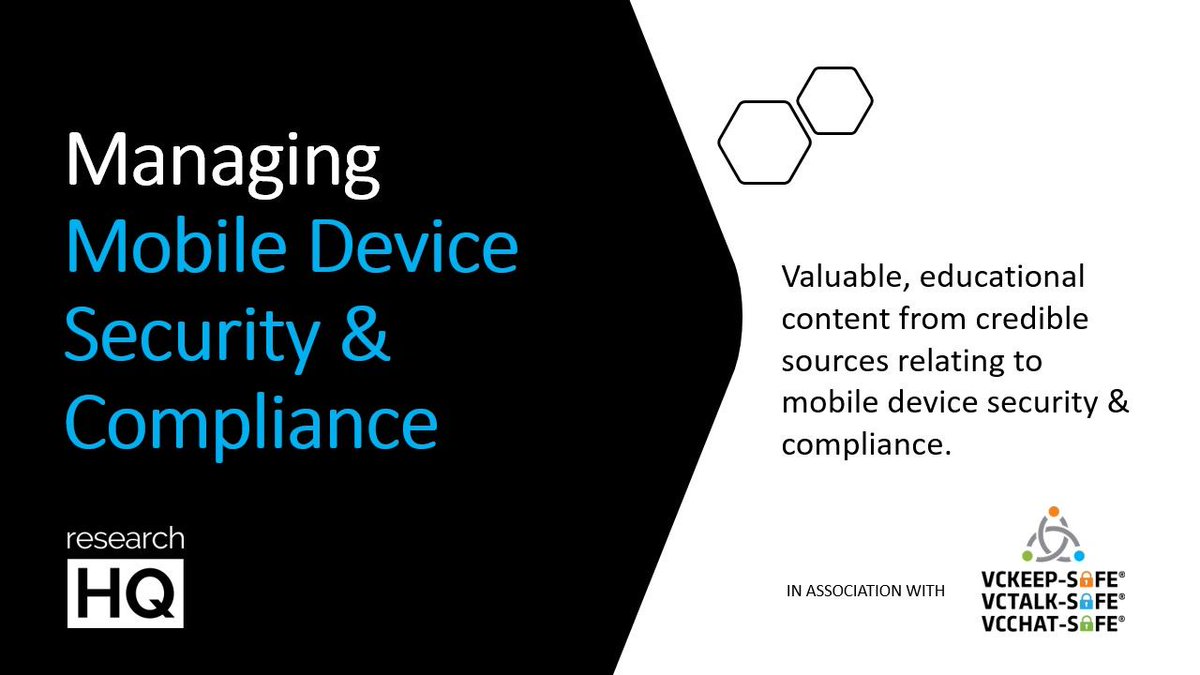 Managing Mobile Device Security & Compliance

research HQ

Valuable, educational content from credible sources relating to mobile device security & compliance.

IN ASSOCIATION WITH

VCKEEP-SAFE®
VCTALK-SAFE®
VCCHAT-SAFE®